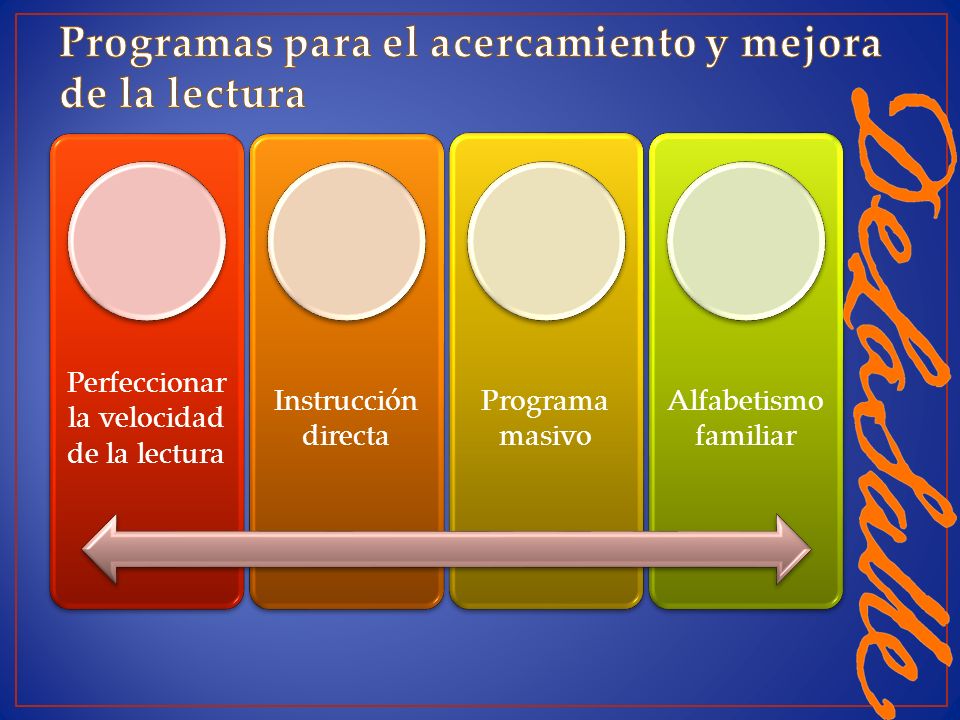 Programas para el acercamiento y mejora de la lectura

Perfeccionar la velocidad de la lectura

Instrucción directa

Programa masivo

Alfabetismo familiar

DeLaSalle